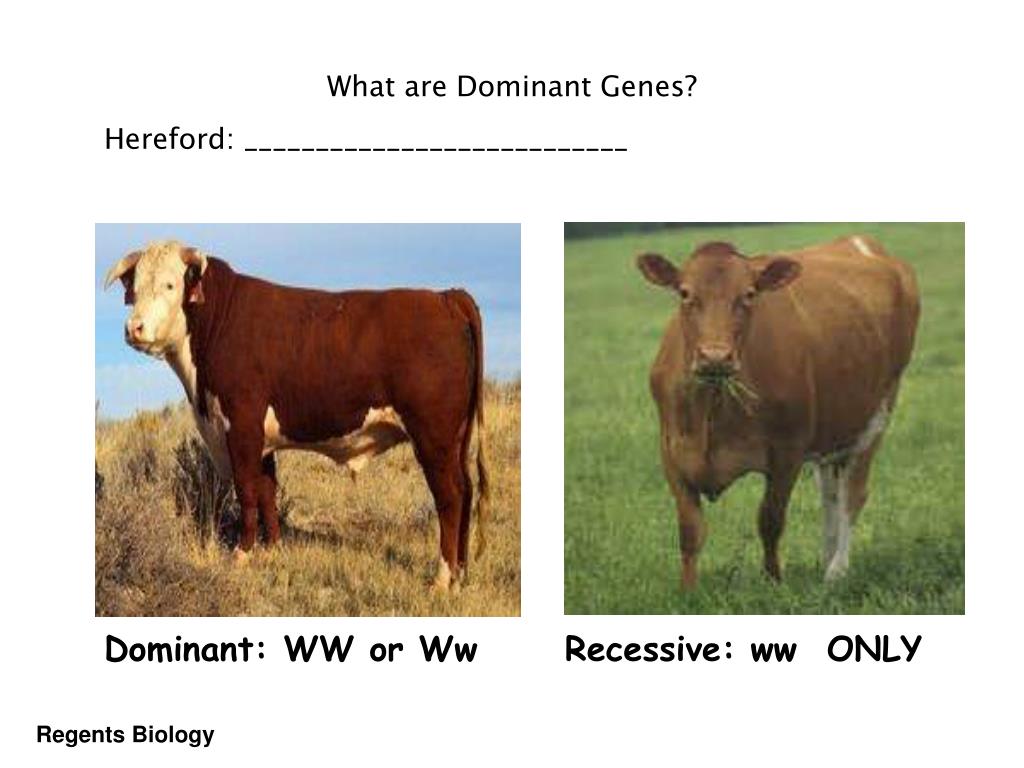 What are Dominant Genes?

Hereford: ___________________________

Dominant: WW or Ww

Recessive: ww ONLY

Regents Biology